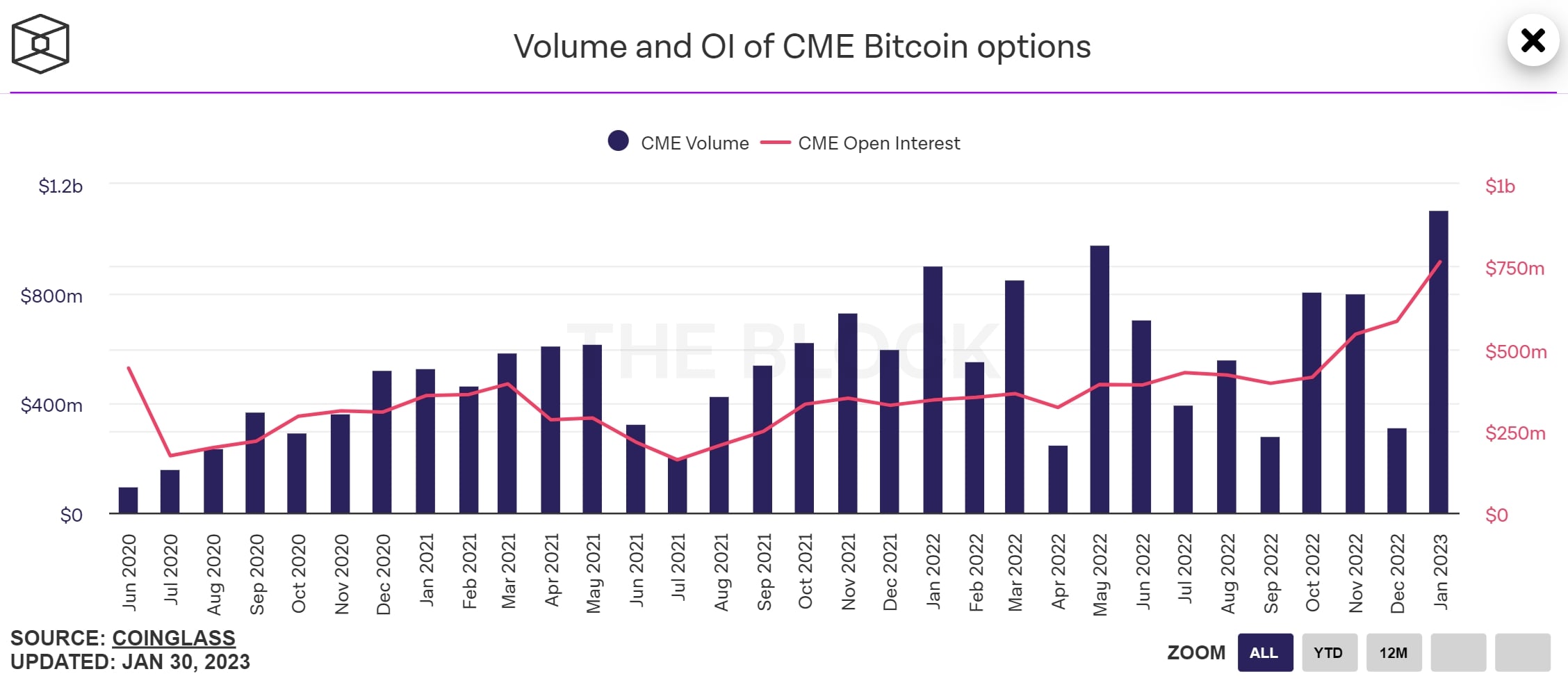 Volume and OI of CME Bitcoin options

CME Volume CME Open Interest

$1.2b
$800m
$400m
$0

$1b
$750m
$500m
$250m
$0

THE BLOCK

Jun 2020
Jul 2020
Aug 2020
Sep 2020
Oct 2020
Nov 2020
Dec 2020
Jan 2021
Feb 2021
Mar 2021
Apr 2021
May 2021
Jun 2021
Jul 2021
Aug 2021
Sep 2021
Oct 2021
Nov 2021
Dec 2021
Jan 2022
Feb 2022
Mar 2022
Apr 2022
May 2022
Jun 2022
Jul 2022
Aug 2022
Sep 2022
Oct 2022
Nov 2022
Dec 2022
Jan 2023

SOURCE: COINGLASS
UPDATED: JAN 30, 2023

ZOOM ALL YTD 12M